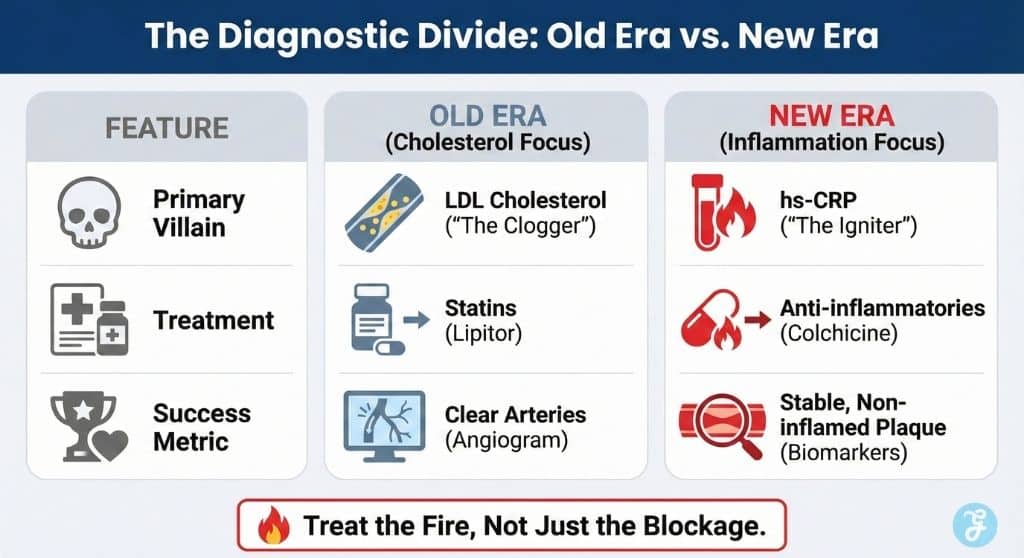 The Diagnostic Divide: Old Era vs. New Era

| FEATURE | OLD ERA (Cholesterol Focus) | NEW ERA (Inflammation Focus) |
|---|---|---|
| Primary Villain | LDL Cholesterol ("The Clogger") | hs-CRP ("The Igniter") |
| Treatment | Statins (Lipitor) | Anti-inflammatories (Colchicine) |
| Success Metric | Clear Arteries (Angiogram) | Stable, Non-inflamed Plaque (Biomarkers) |

Treat the Fire, Not Just the Blockage.